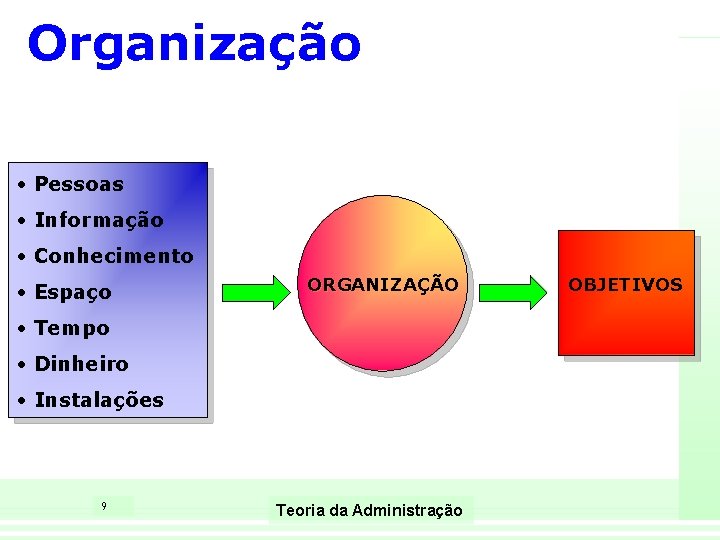 Organização

• Pessoas
• Informação
• Conhecimento
• Espaço
• Tempo
• Dinheiro
• Instalações

ORGANIZAÇÃO

OBJETIVOS

9

Teoria da Administração